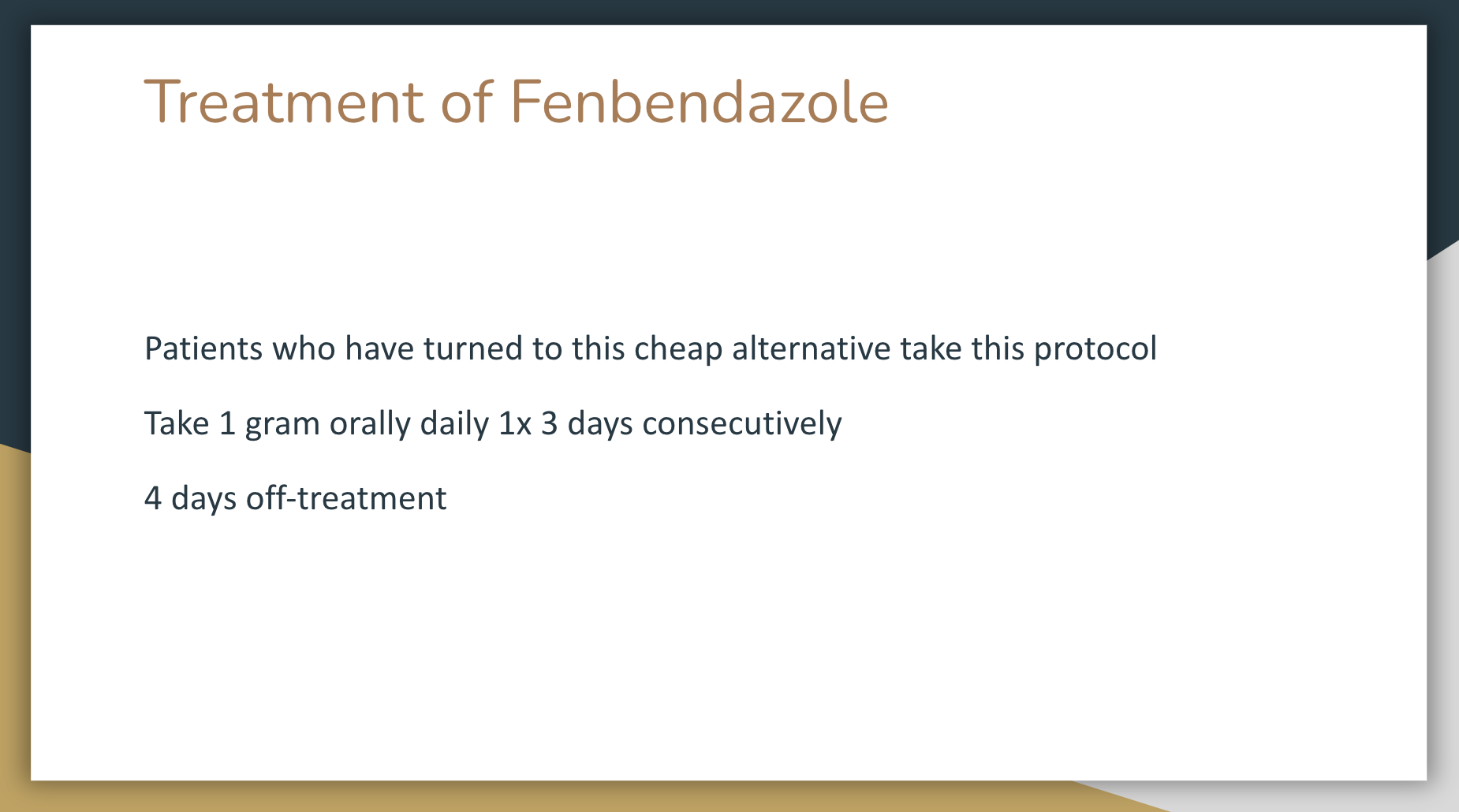 Treatment of Fenbendazole

Patients who have turned to this cheap alternative take this protocol

Take 1 gram orally daily 1x 3 days consecutively

4 days off-treatment